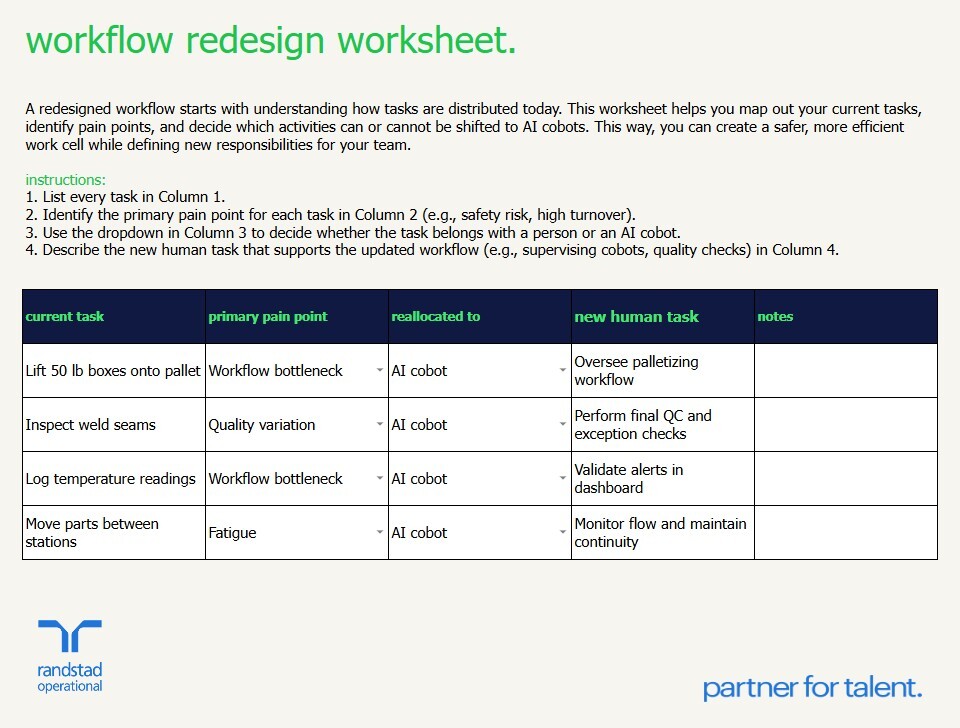 workflow redesign worksheet.

A redesigned workflow starts with understanding how tasks are distributed today. This worksheet helps you map out your current tasks, identify pain points, and decide which activities can or cannot be shifted to AI cobots. This way, you can create a safer, more efficient work cell while defining new responsibilities for your team.

instructions:
1. List every task in Column 1.
2. Identify the primary pain point for each task in Column 2 (e.g., safety risk, high turnover).
3. Use the dropdown in Column 3 to decide whether the task belongs with a person or an AI cobot.
4. Describe the new human task that supports the updated workflow (e.g., supervising cobots, quality checks) in Column 4.

| current task | primary pain point | reallocated to | new human task | notes |
|---|---|---|---|---|
| Lift 50 lb boxes onto pallet | Workflow bottleneck | AI cobot | Oversee palletizing workflow | |
| Inspect weld seams | Quality variation | AI cobot | Perform final QC and exception checks | |
| Log temperature readings | Workflow bottleneck | AI cobot | Validate alerts in dashboard | |
| Move parts between stations | Fatigue | AI cobot | Monitor flow and maintain continuity | |

randstad operational

partner for talent.